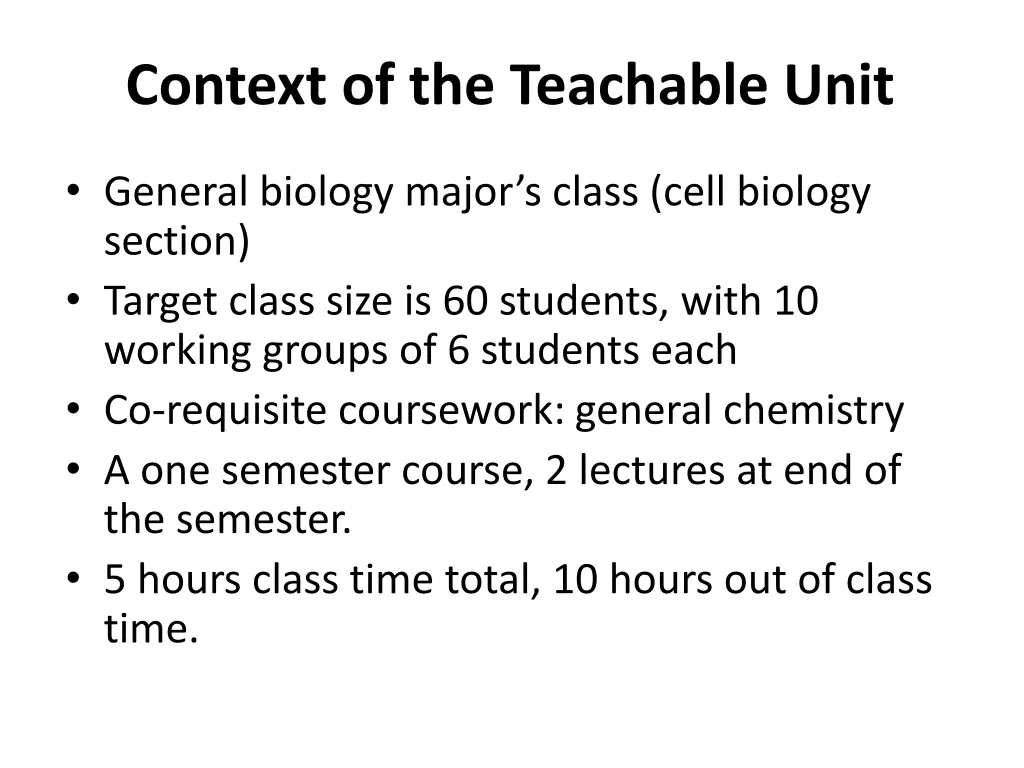 Context of the Teachable Unit

• General biology major’s class (cell biology section)
• Target class size is 60 students, with 10 working groups of 6 students each
• Co-requisite coursework: general chemistry
• A one semester course, 2 lectures at end of the semester.
• 5 hours class time total, 10 hours out of class time.